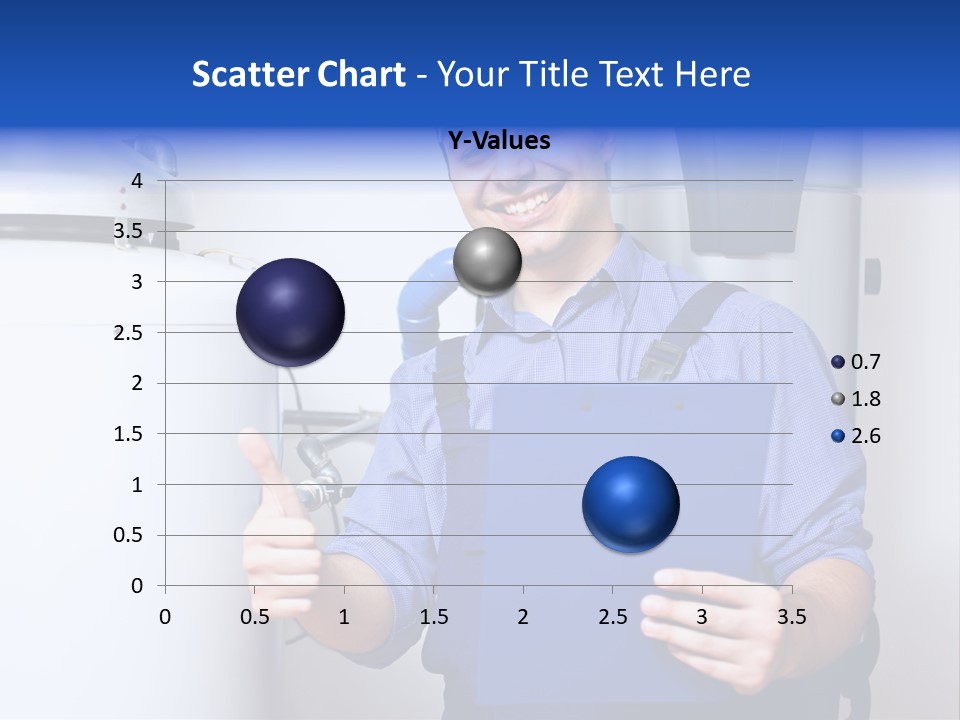 Scatter Chart - Your Title Text Here

Y-Values

4
3.5
3
2.5
2
1.5
1
0.5
0

0 0.5 1 1.5 2 2.5 3 3.5

0.7
1.8
2.6